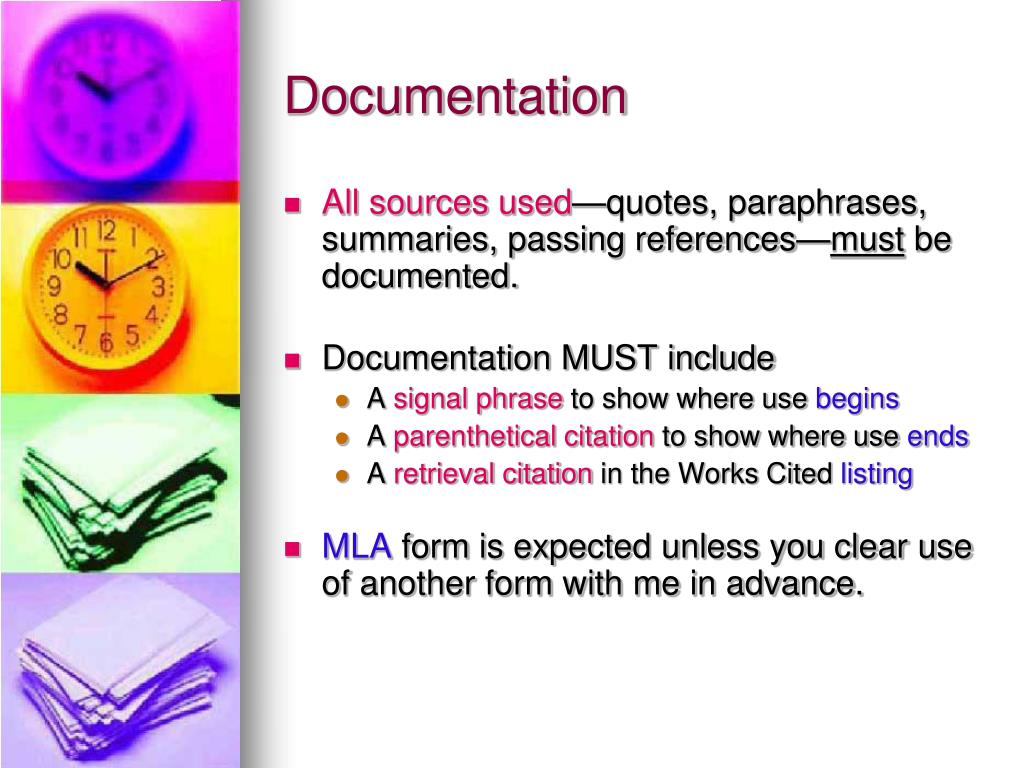 Documentation

- All sources used—quotes, paraphrases, summaries, passing references—must be documented.

- Documentation MUST include
  - A signal phrase to show where use begins
  - A parenthetical citation to show where use ends
  - A retrieval citation in the Works Cited listing

- MLA form is expected unless you clear use of another form with me in advance.